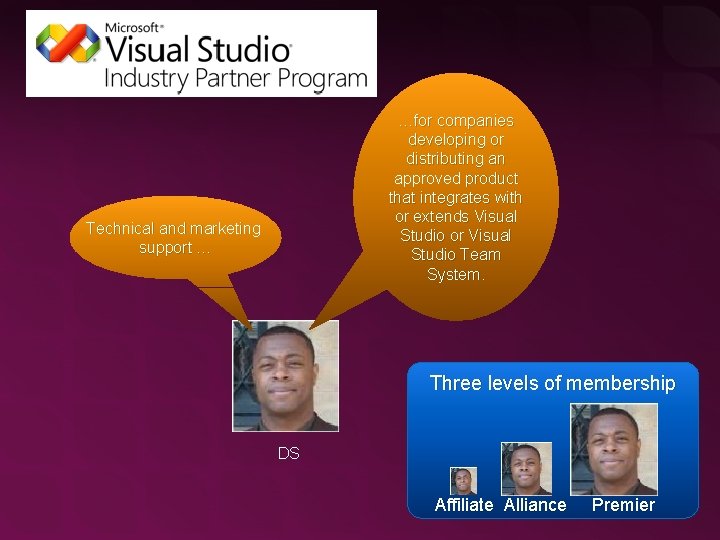 Microsoft®
Visual Studio®
Industry Partner Program

Technical and marketing support …

…for companies developing or distributing an approved product that integrates with or extends Visual Studio or Visual Studio Team System.

DS

Three levels of membership

Affiliate Alliance Premier